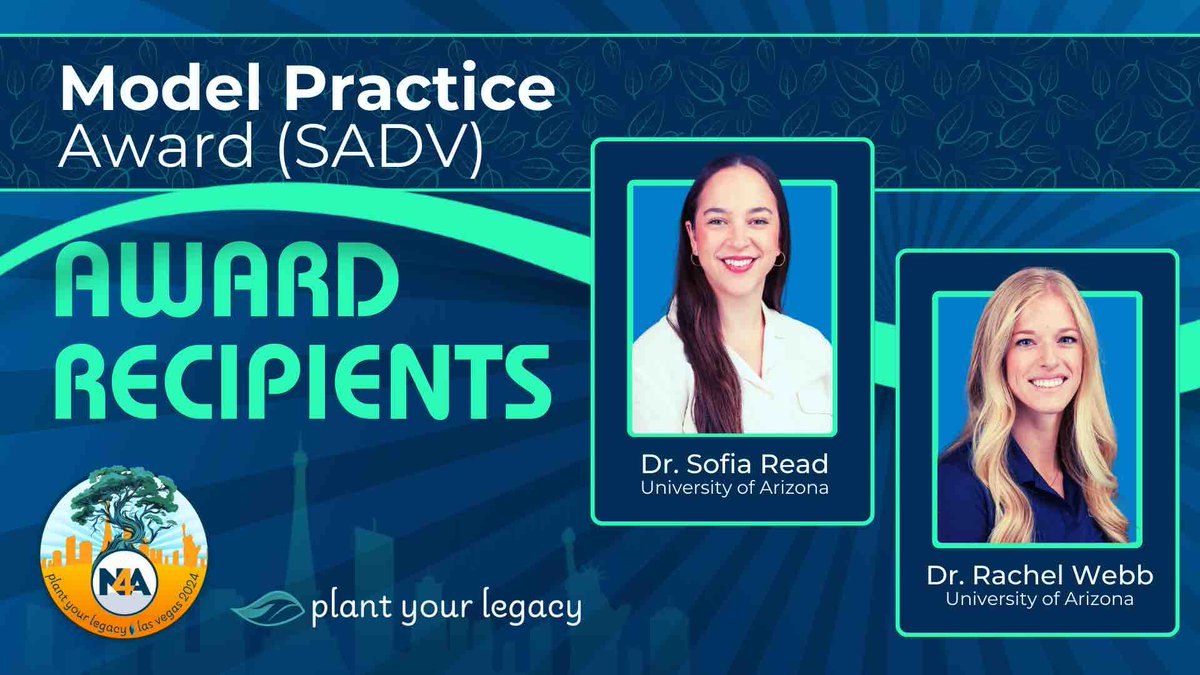 Model Practice Award (SADV)

AWARD RECIPIENTS

Dr. Sofia Read
University of Arizona

Dr. Rachel Webb
University of Arizona

N4A
plant your legacy las vegas 2024

plant your legacy